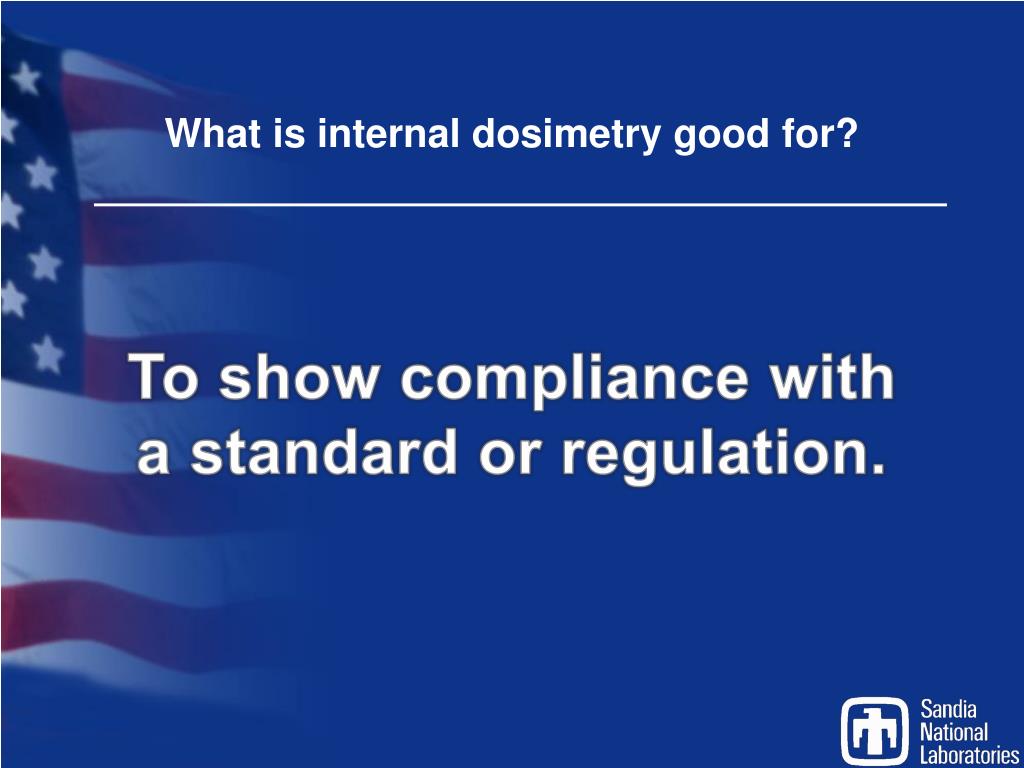 What is internal dosimetry good for?

To show compliance with a standard or regulation.

Sandia National Laboratories